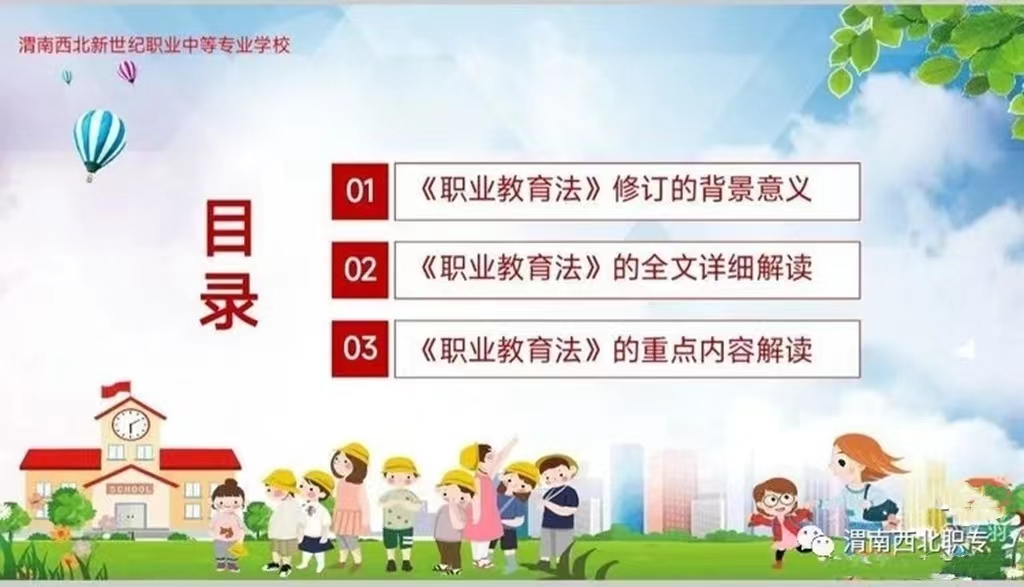 渭南西北新世纪职业中等专业学校

目录

01 《职业教育法》修订的背景意义

02 《职业教育法》的全文详细解读

03 《职业教育法》的重点内容解读

SCHOOL

渭南西北职专